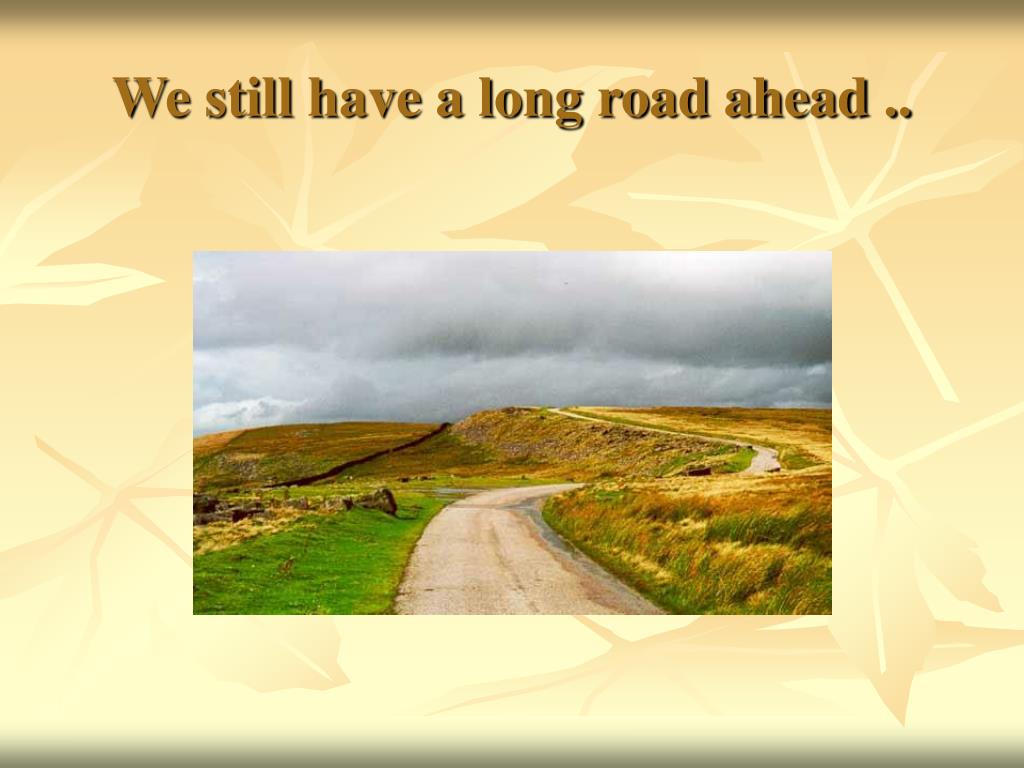 We still have a long road ahead ..